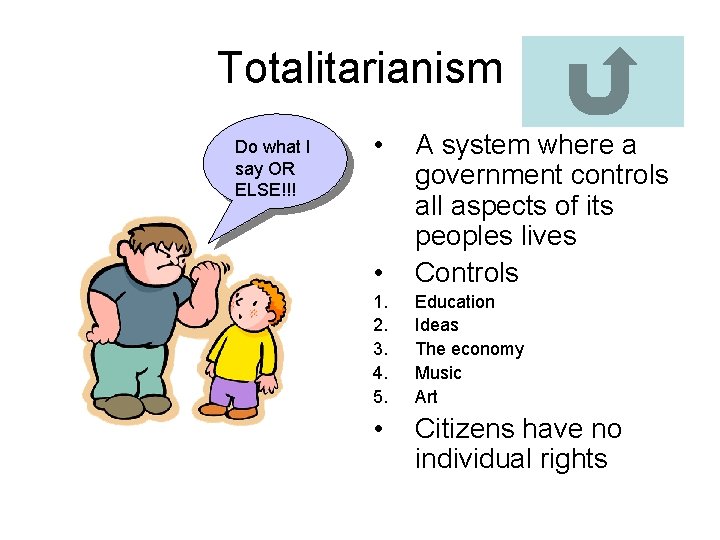 Totalitarianism

Do what I say OR ELSE!!!

• A system where a government controls all aspects of its peoples lives
• Controls
1. Education
2. Ideas
3. The economy
4. Music
5. Art
• Citizens have no individual rights